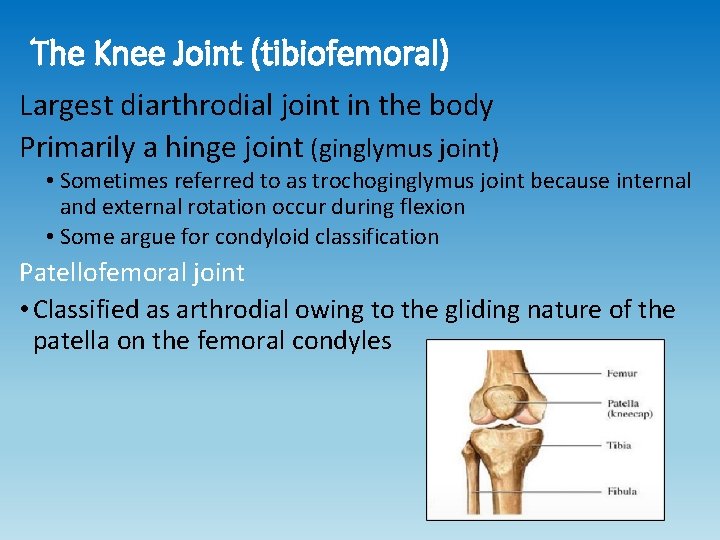 The Knee Joint (tibiofemoral)

Largest diarthrodial joint in the body

Primarily a hinge joint (ginglymus joint)

• Sometimes referred to as trochoginglymus joint because internal and external rotation occur during flexion
• Some argue for condyloid classification

Patellofemoral joint

• Classified as arthrodial owing to the gliding nature of the patella on the femoral condyles

Femur
Patella (kneecap)
Tibia
Fibula